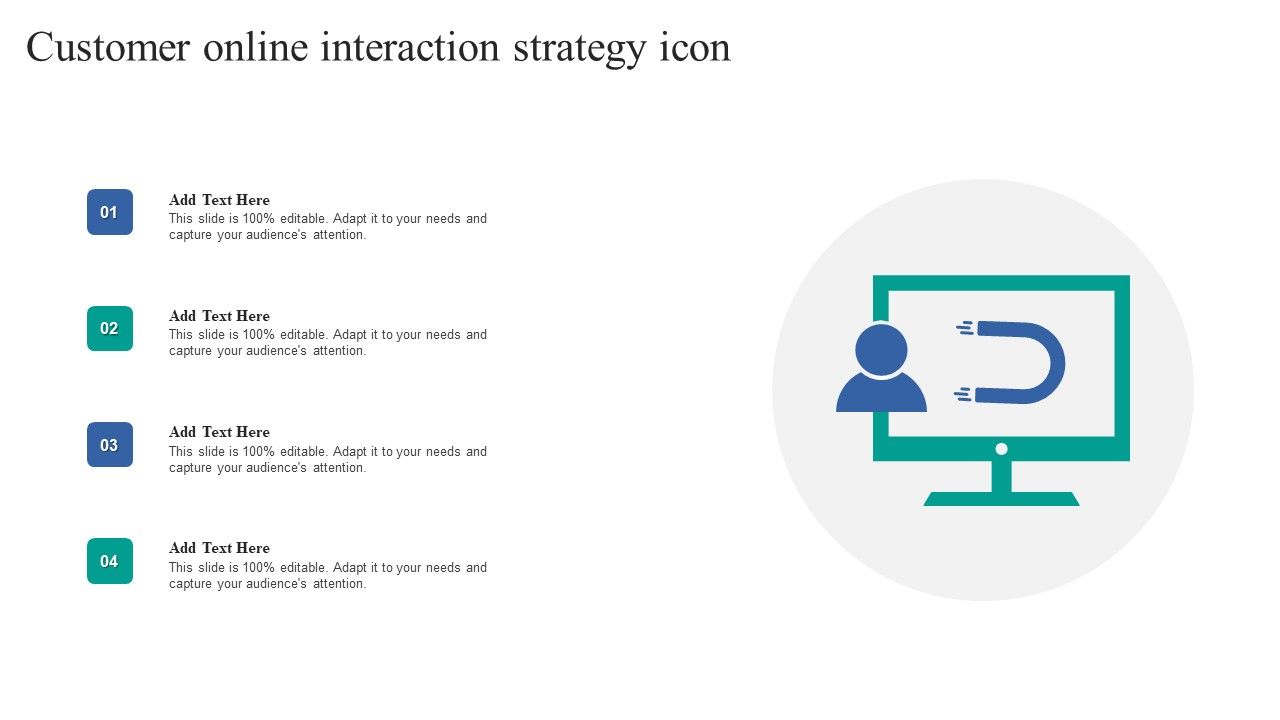 Customer online interaction strategy icon

01

Add Text Here
This slide is 100% editable. Adapt it to your needs and capture your audience's attention.

02

Add Text Here
This slide is 100% editable. Adapt it to your needs and capture your audience's attention.

03

Add Text Here
This slide is 100% editable. Adapt it to your needs and capture your audience's attention.

04

Add Text Here
This slide is 100% editable. Adapt it to your needs and capture your audience's attention.